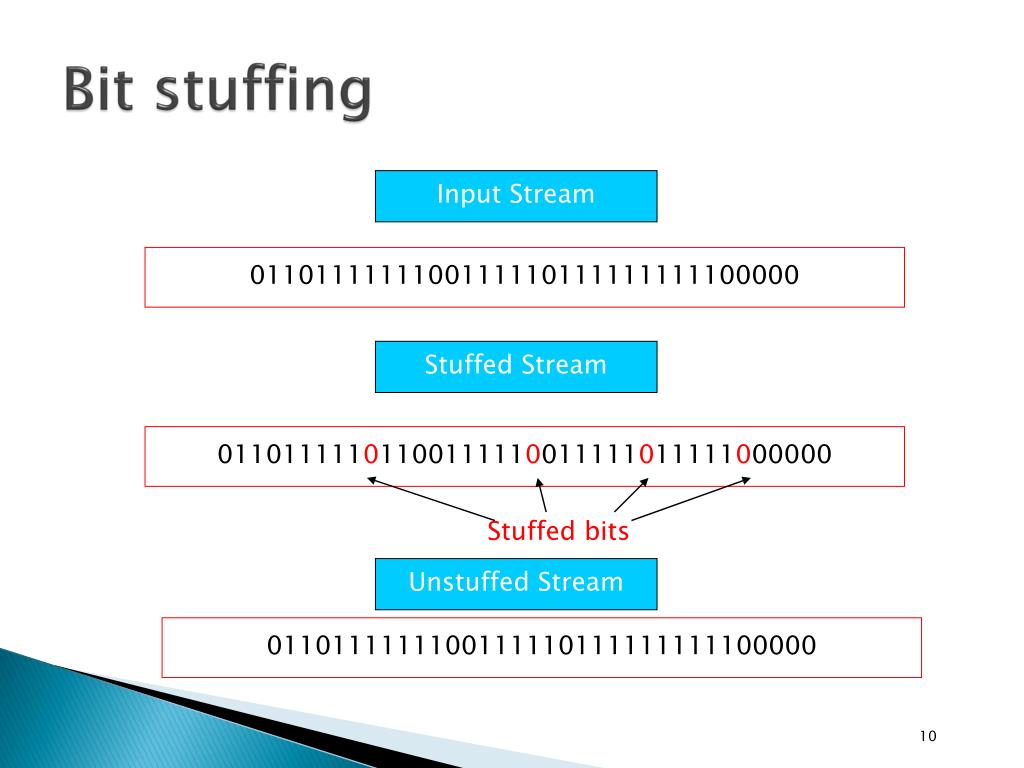 Bit stuffing

Input Stream

0110111111100111110111111111100000

Stuffed Stream

01101111101100111110011111011111000000

Stuffed bits

Unstuffed Stream

0110111111100111110111111111100000

10